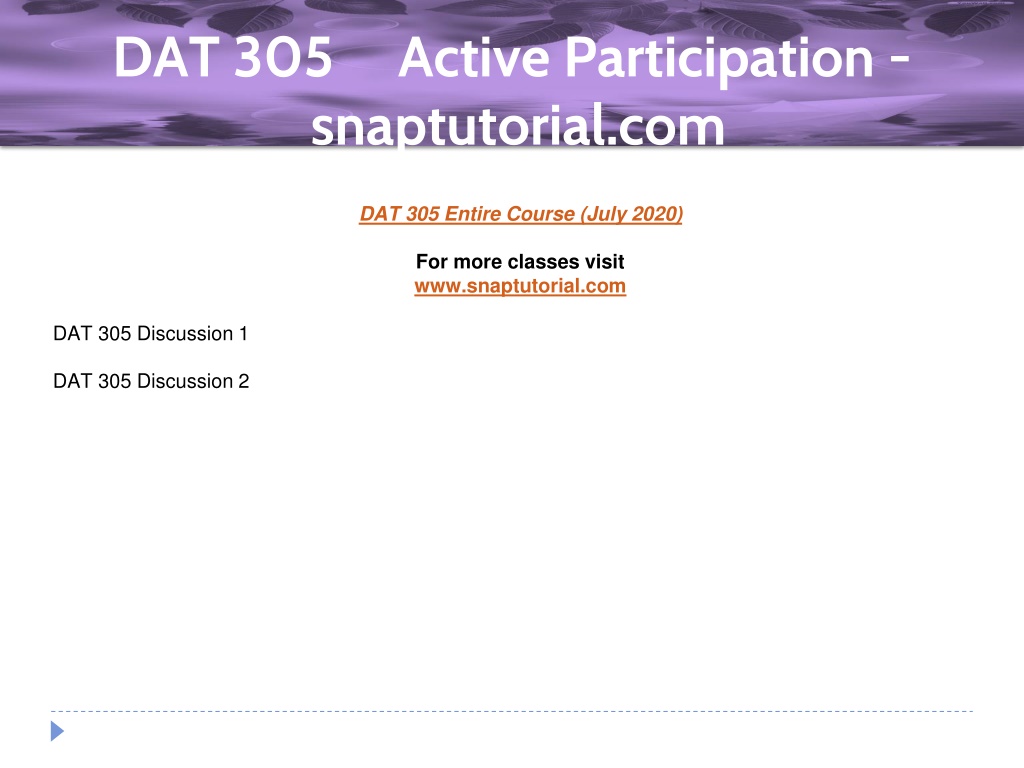 DAT 305 Active Participation - snaptutorial.com

DAT 305 Entire Course (July 2020)

For more classes visit
www.snaptutorial.com

DAT 305 Discussion 1

DAT 305 Discussion 2